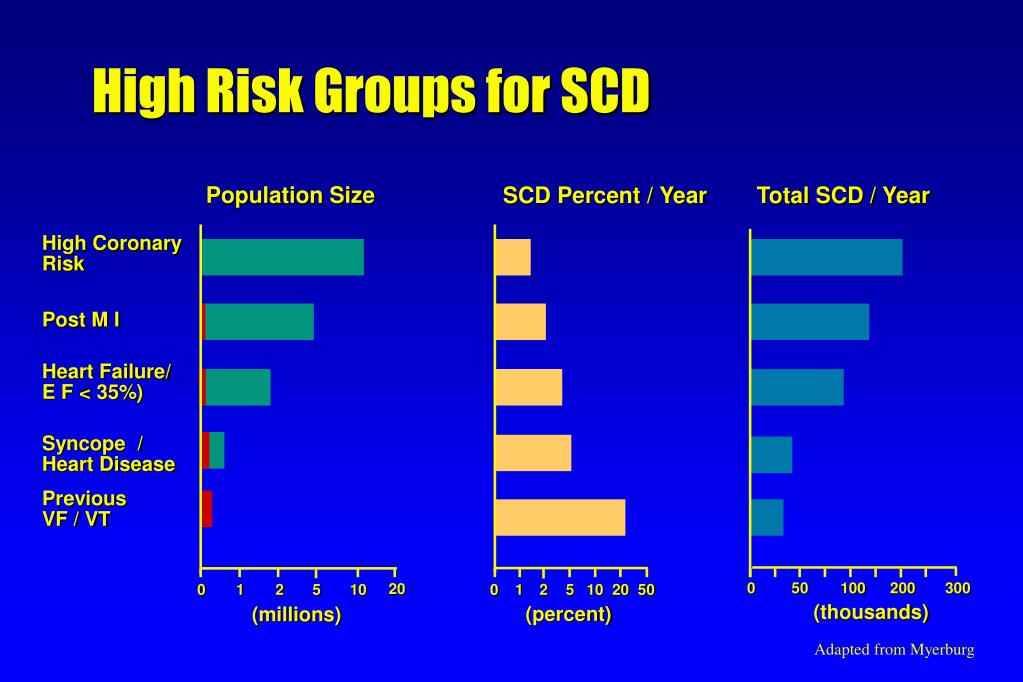 High Risk Groups for SCD

Population Size

SCD Percent / Year

Total SCD / Year

High Coronary Risk

Post M I

Heart Failure/ E F < 35%)

Syncope / Heart Disease

Previous VF / VT

0 1 2 5 10 20

(millions)

0 1 2 5 10 20 50

(percent)

0 50 100 200 300

(thousands)

Adapted from Myerburg